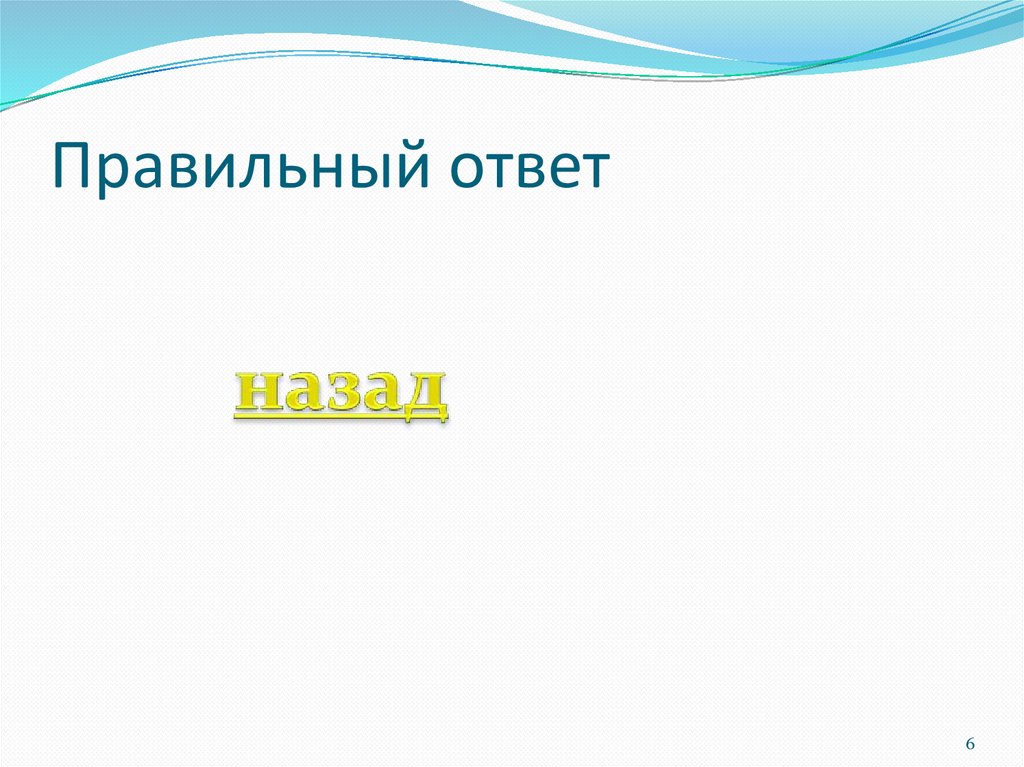 Правильный ответ

назад

6